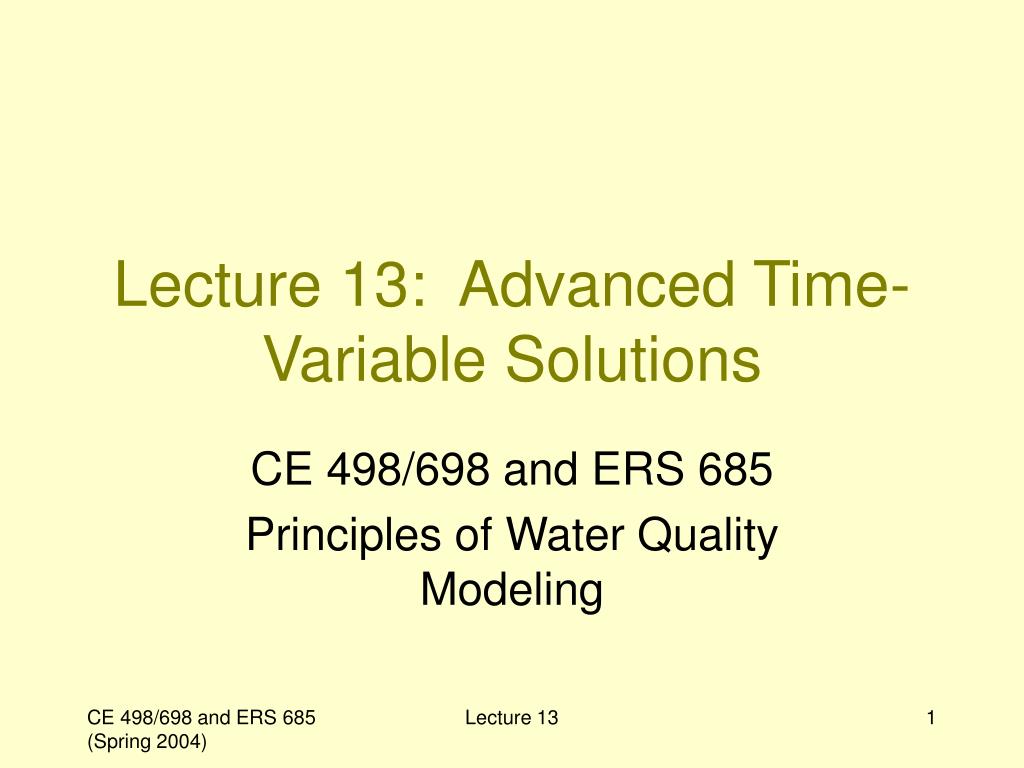 Lecture 13: Advanced Time-Variable Solutions

CE 498/698 and ERS 685

Principles of Water Quality Modeling

CE 498/698 and ERS 685 (Spring 2004)

Lecture 13

1